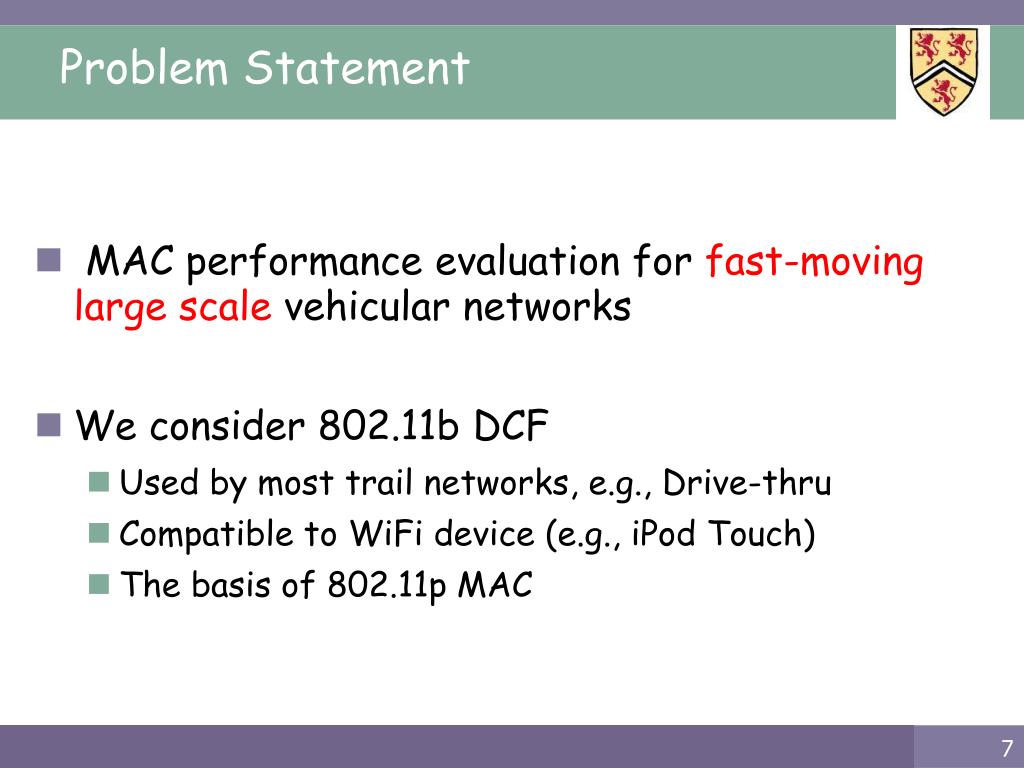 Problem Statement

MAC performance evaluation for fast-moving large scale vehicular networks

We consider 802.11b DCF

Used by most trail networks, e.g., Drive-thru

Compatible to WiFi device (e.g., iPod Touch)

The basis of 802.11p MAC

7